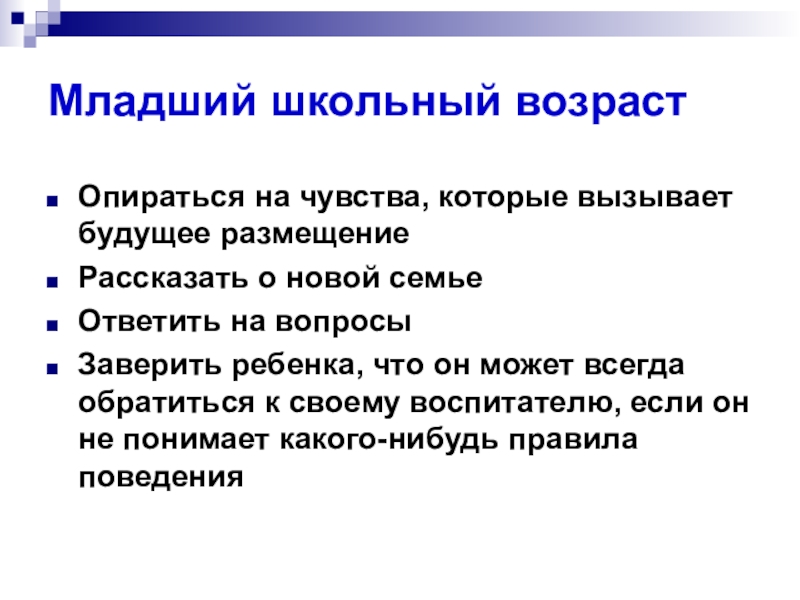 Младший школьный возраст

Опираться на чувства, которые вызывает будущее размещение

Рассказать о новой семье

Ответить на вопросы

Заверить ребенка, что он может всегда обратиться к своему воспитателю, если он не понимает какого-нибудь правила поведения